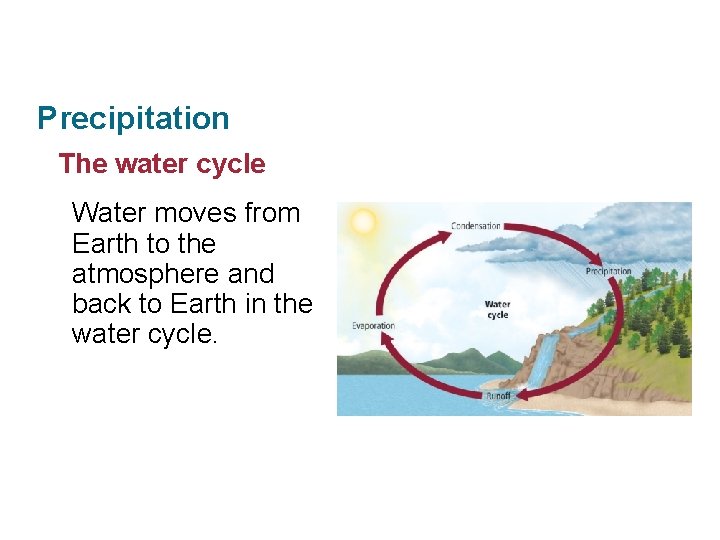 Precipitation

The water cycle

Water moves from Earth to the atmosphere and back to Earth in the water cycle.

Condensation

Precipitation

Water cycle

Evaporation

Runoff